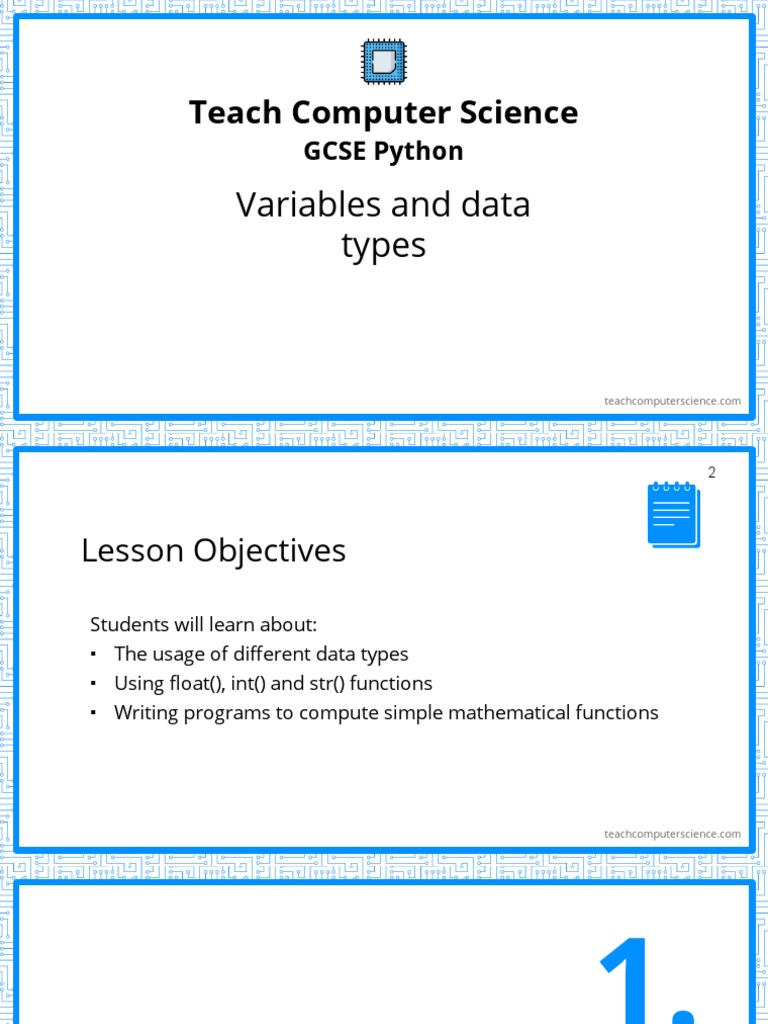 Teach Computer Science
GCSE Python

Variables and data types

teachcomputerscience.com

2

Lesson Objectives

Students will learn about:
▪ The usage of different data types
▪ Using float(), int() and str() functions
▪ Writing programs to compute simple mathematical functions

teachcomputerscience.com

1.